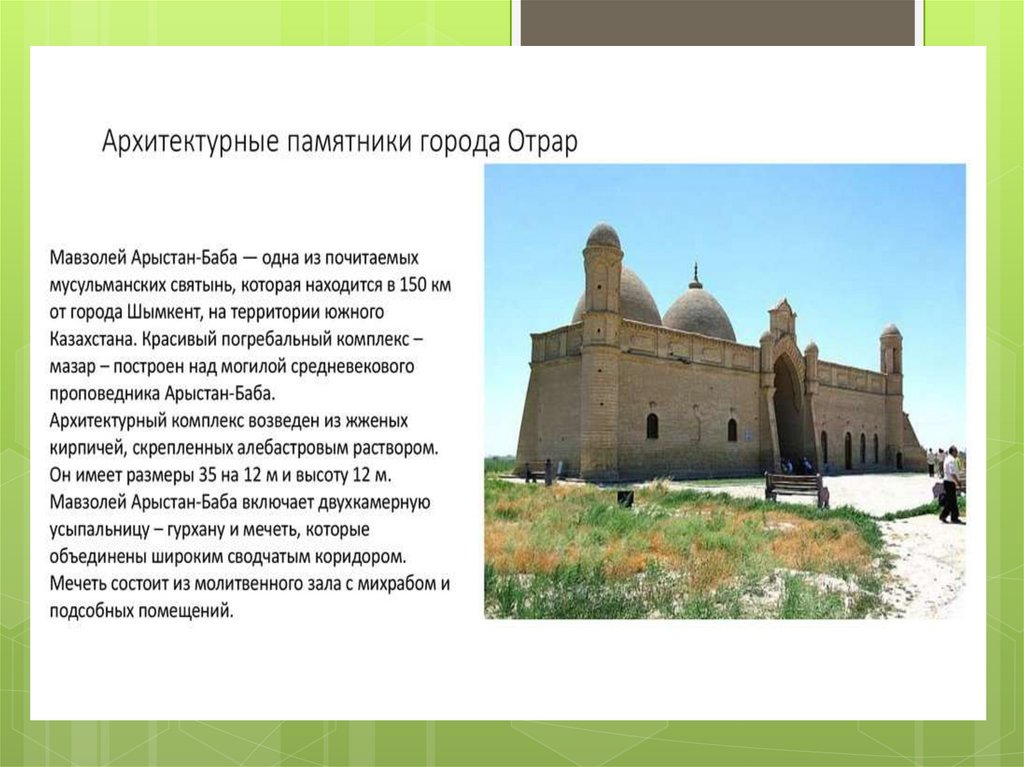 Архитектурные памятники города Отрар

Мавзолей Арыстан-Баба — одна из почитаемых мусульманских святынь, которая находится в 150 км от города Шымкент, на территории южного Казахстана. Красивый погребальный комплекс – мазар – построен над могилой средневекового проповедника Арыстан-Баба.
Архитектурный комплекс возведен из жженых кирпичей, скрепленных алебастровым раствором. Он имеет размеры 35 на 12 м и высоту 12 м. Мавзолей Арыстан-Баба включает двухкамерную усыпальницу – гурхану и мечеть, которые объединены широким сводчатым коридором. Мечеть состоит из молитвенного зала с михрабом и подсобных помещений.